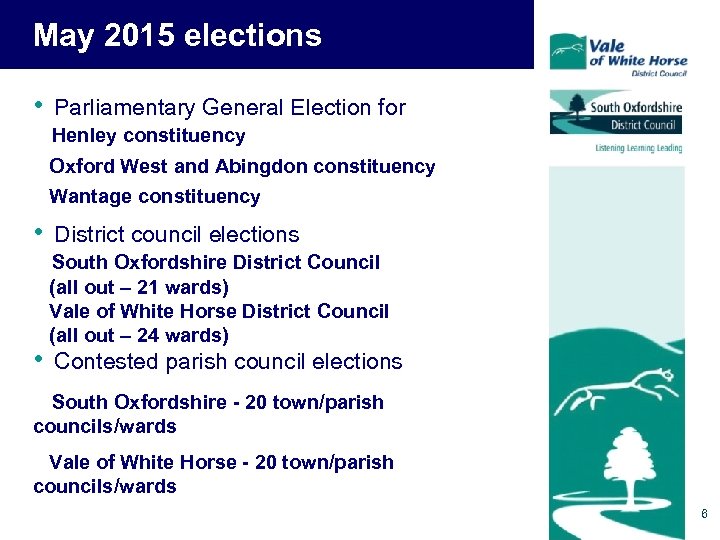 May 2015 elections

Vale of White Horse District Council

South Oxfordshire District Council
Listening Learning Leading

• Parliamentary General Election for
Henley constituency
Oxford West and Abingdon constituency
Wantage constituency

• District council elections
South Oxfordshire District Council (all out – 21 wards)
Vale of White Horse District Council (all out – 24 wards)

• Contested parish council elections

South Oxfordshire - 20 town/parish councils/wards

Vale of White Horse - 20 town/parish councils/wards

6